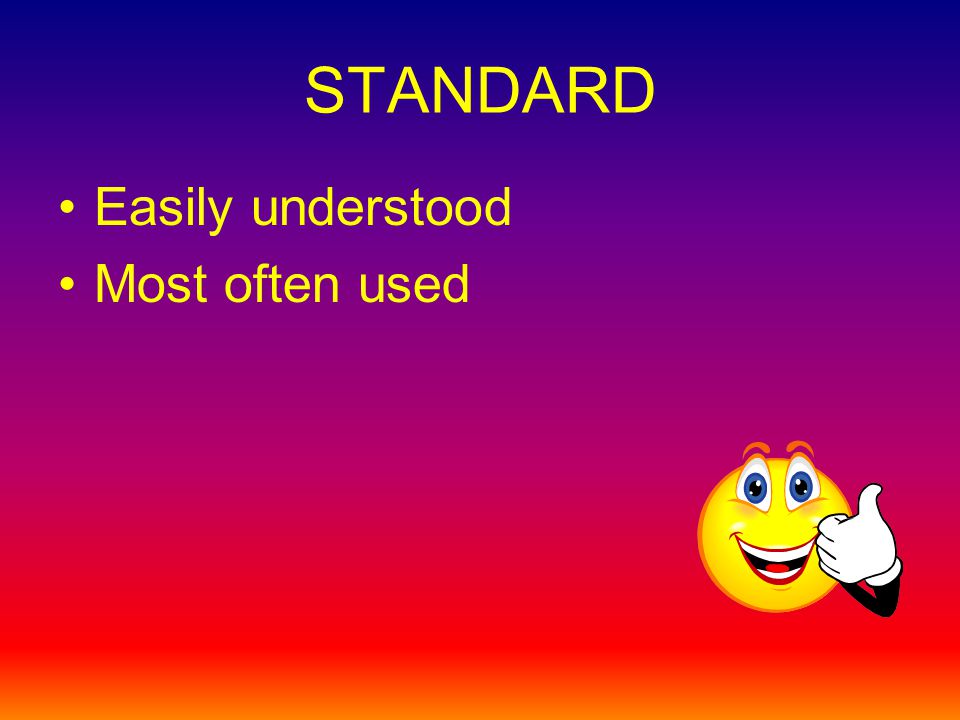 STANDARD

• Easily understood
• Most often used